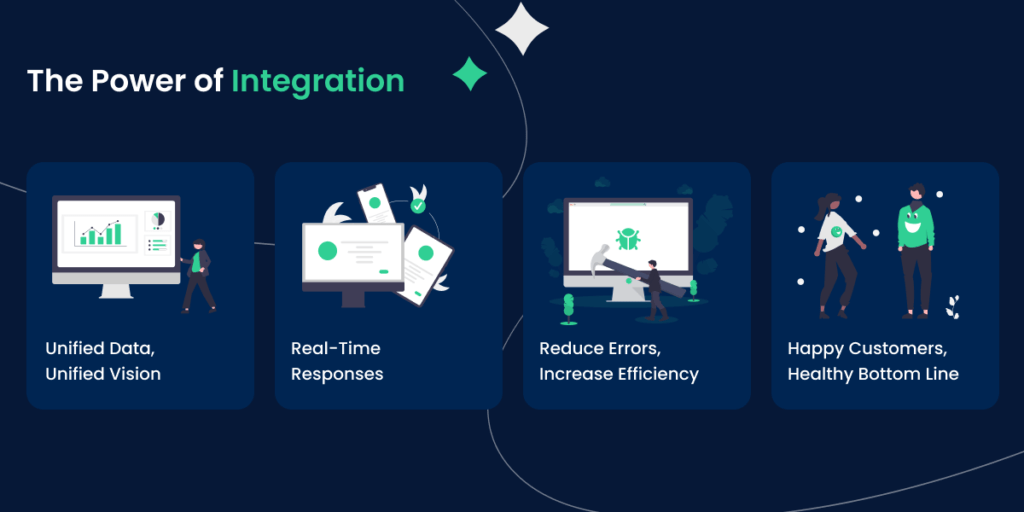 The Power of Integration

Unified Data, Unified Vision

Real-Time Responses

Reduce Errors, Increase Efficiency

Happy Customers, Healthy Bottom Line